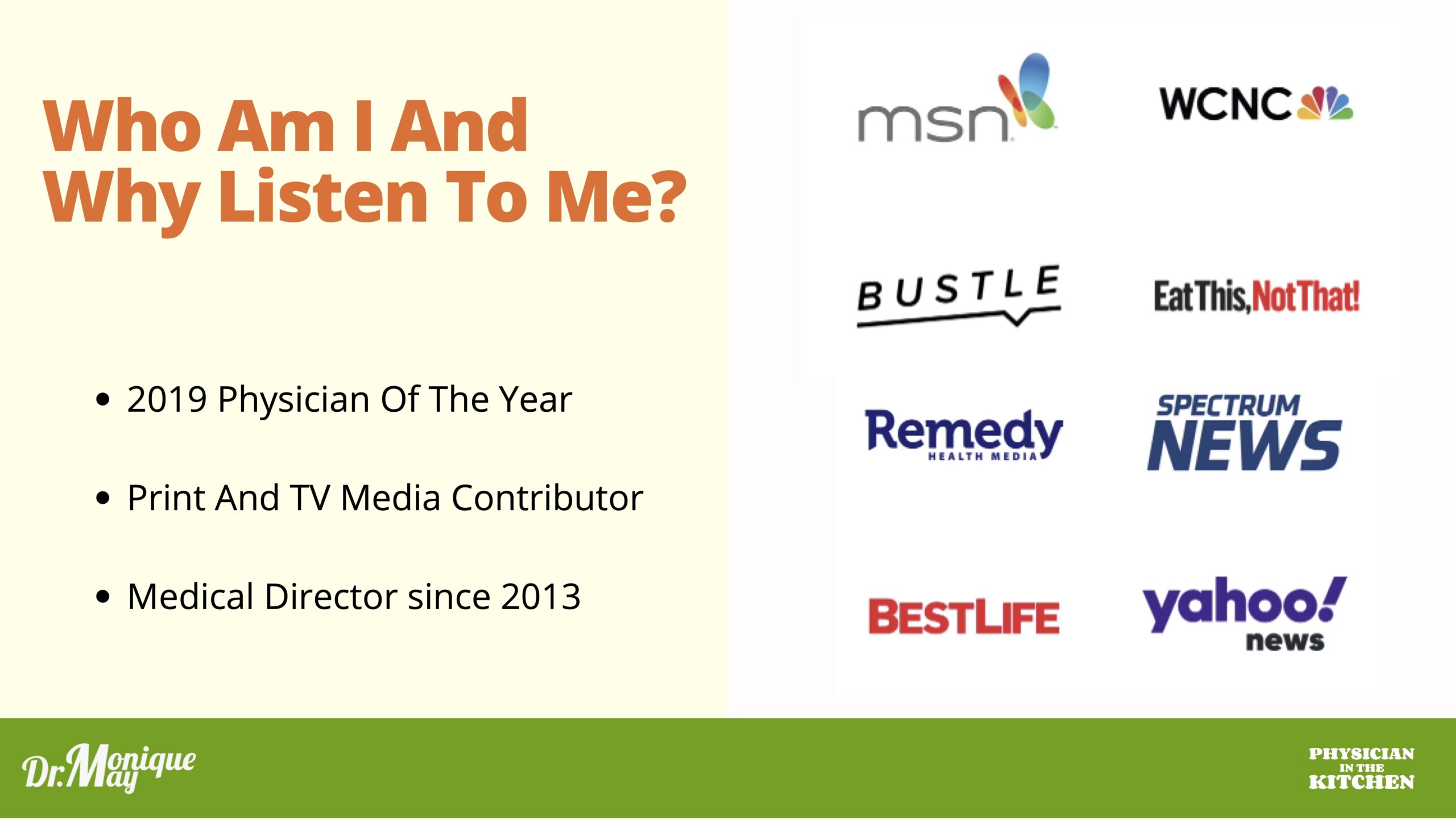 Who Am I And Why Listen To Me?

• 2019 Physician Of The Year

• Print And TV Media Contributor

• Medical Director since 2013

msn

WCNC

BUSTLE

Eat This, Not That!

Remedy HEALTH MEDIA

SPECTRUM NEWS

BESTLIFE

yahoo! news

Dr. Monique May

PHYSICIAN IN THE KITCHEN